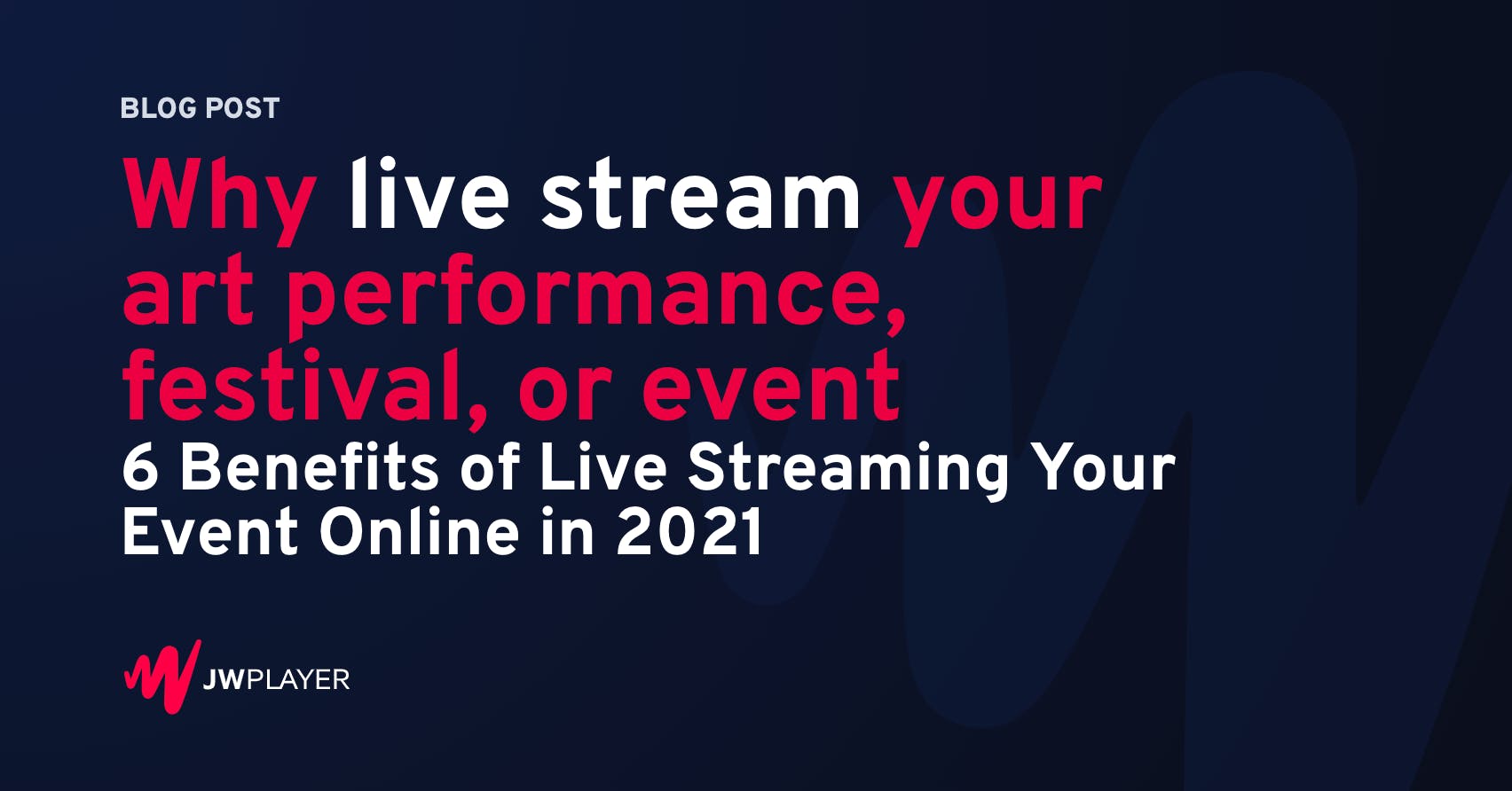 BLOG POST

Why live stream your art performance, festival, or event

6 Benefits of Live Streaming Your Event Online in 2021

JWPLAYER